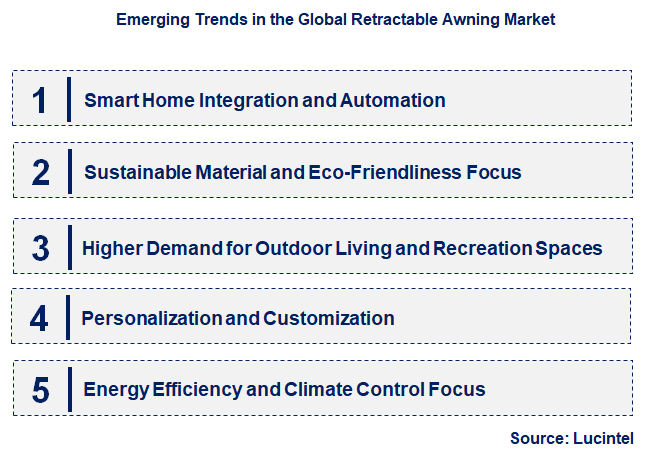 Emerging Trends in the Global Retractable Awning Market

1 Smart Home Integration and Automation

2 Sustainable Material and Eco-Friendliness Focus

3 Higher Demand for Outdoor Living and Recreation Spaces

4 Personalization and Customization

5 Energy Efficiency and Climate Control Focus

Source: Lucintel